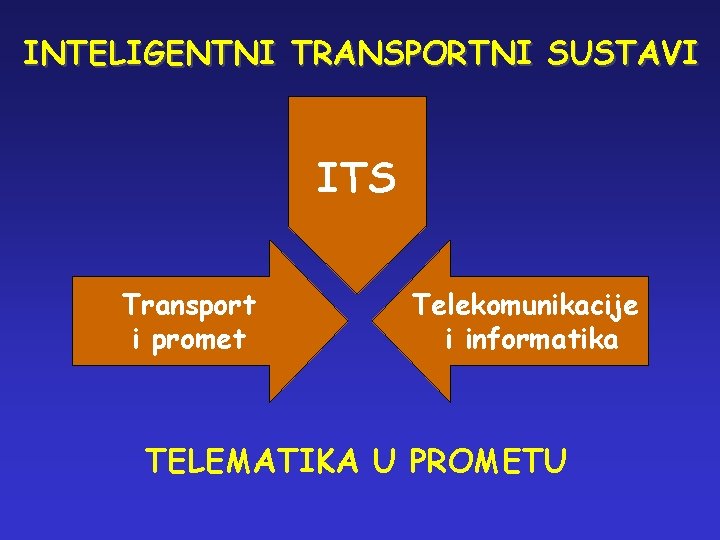 INTELIGENTNI TRANSPORTNI SUSTAVI

ITS

Transport i promet

Telekomunikacije i informatika

TELEMATIKA U PROMETU